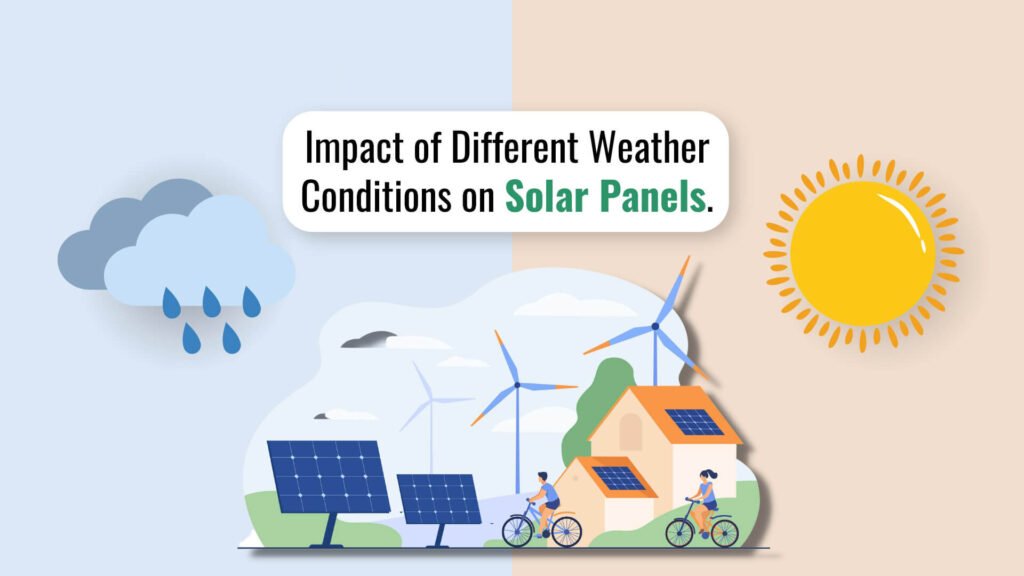 Impact of Different Weather Conditions on Solar Panels.